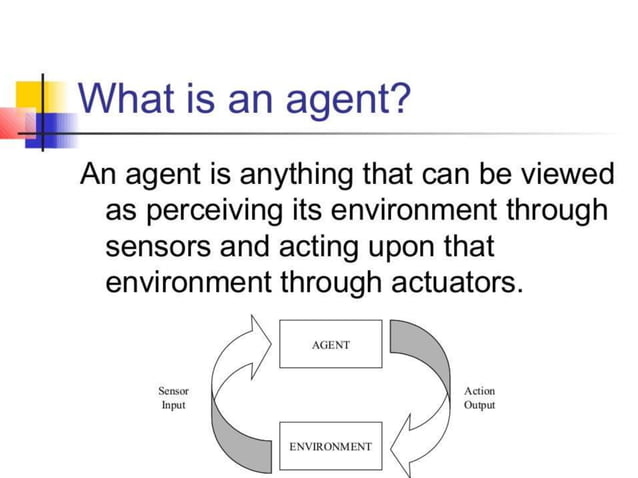 What is an agent?

An agent is anything that can be viewed as perceiving its environment through sensors and acting upon that environment through actuators.

AGENT

Sensor Input

Action Output

ENVIRONMENT